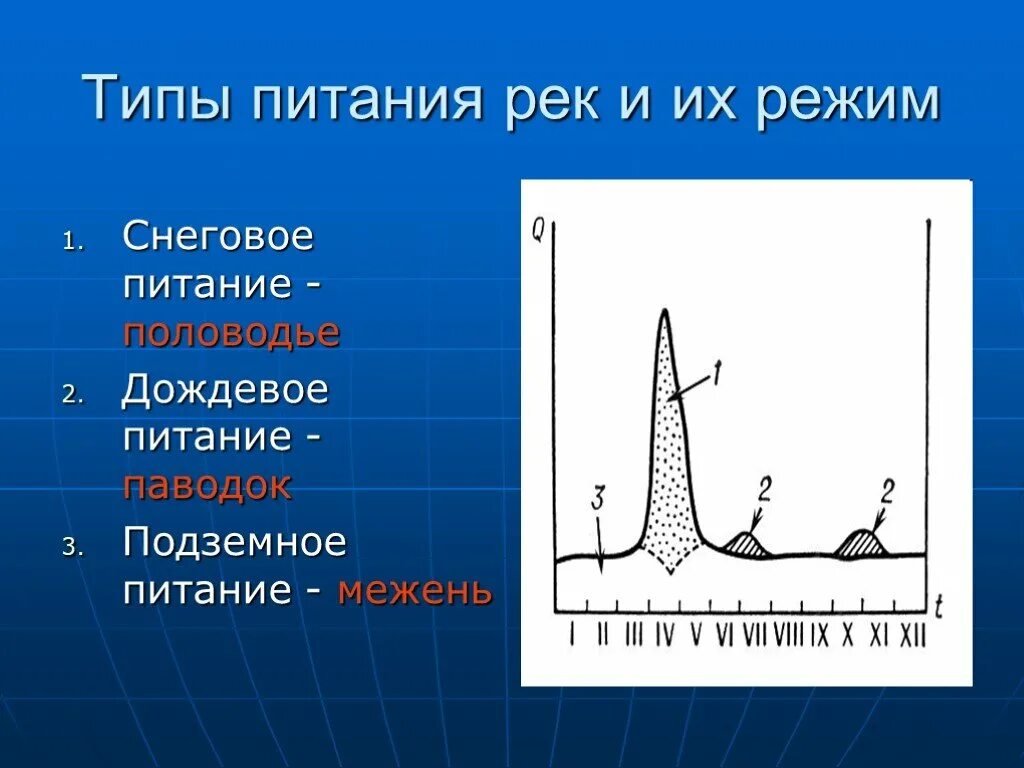 Типы питания рек и их режим

1. Снеговое питание - половодье
2. Дождевое питание - паводок
3. Подземное питание - межень

Q

1

2

2

3

t

I II III IV V VI VII VIII IX X XI XII